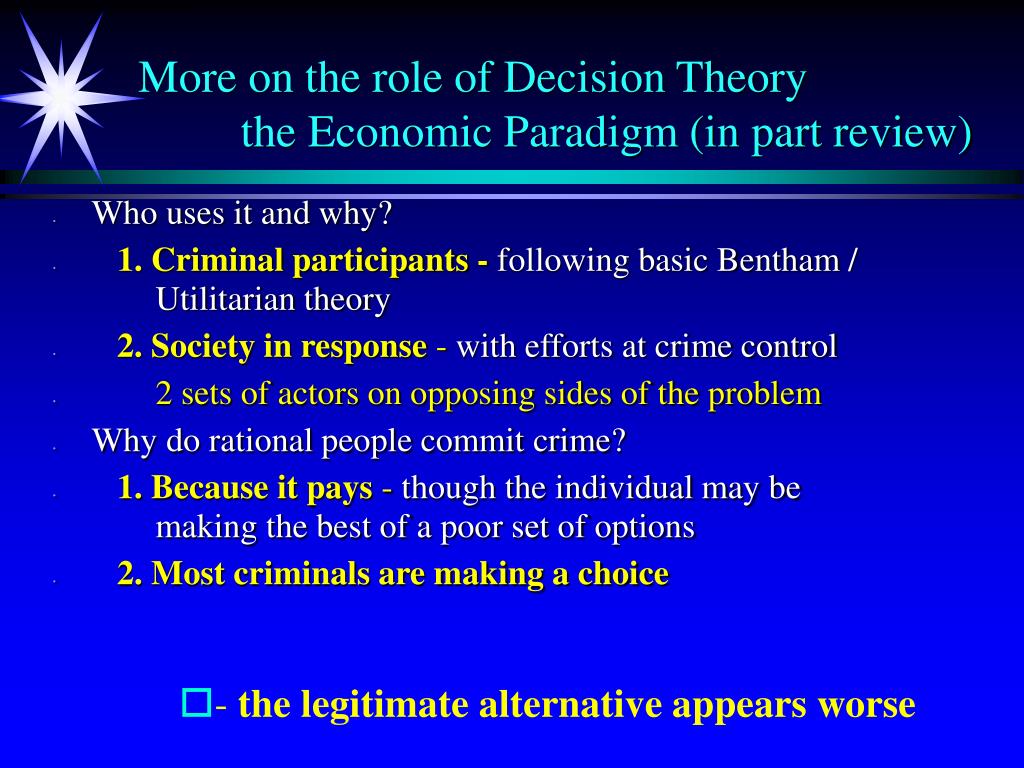 More on the role of Decision Theory
the Economic Paradigm (in part review)

Who uses it and why?

1. Criminal participants - following basic Bentham / Utilitarian theory

2. Society in response - with efforts at crime control

2 sets of actors on opposing sides of the problem

Why do rational people commit crime?

1. Because it pays - though the individual may be making the best of a poor set of options

2. Most criminals are making a choice

- the legitimate alternative appears worse